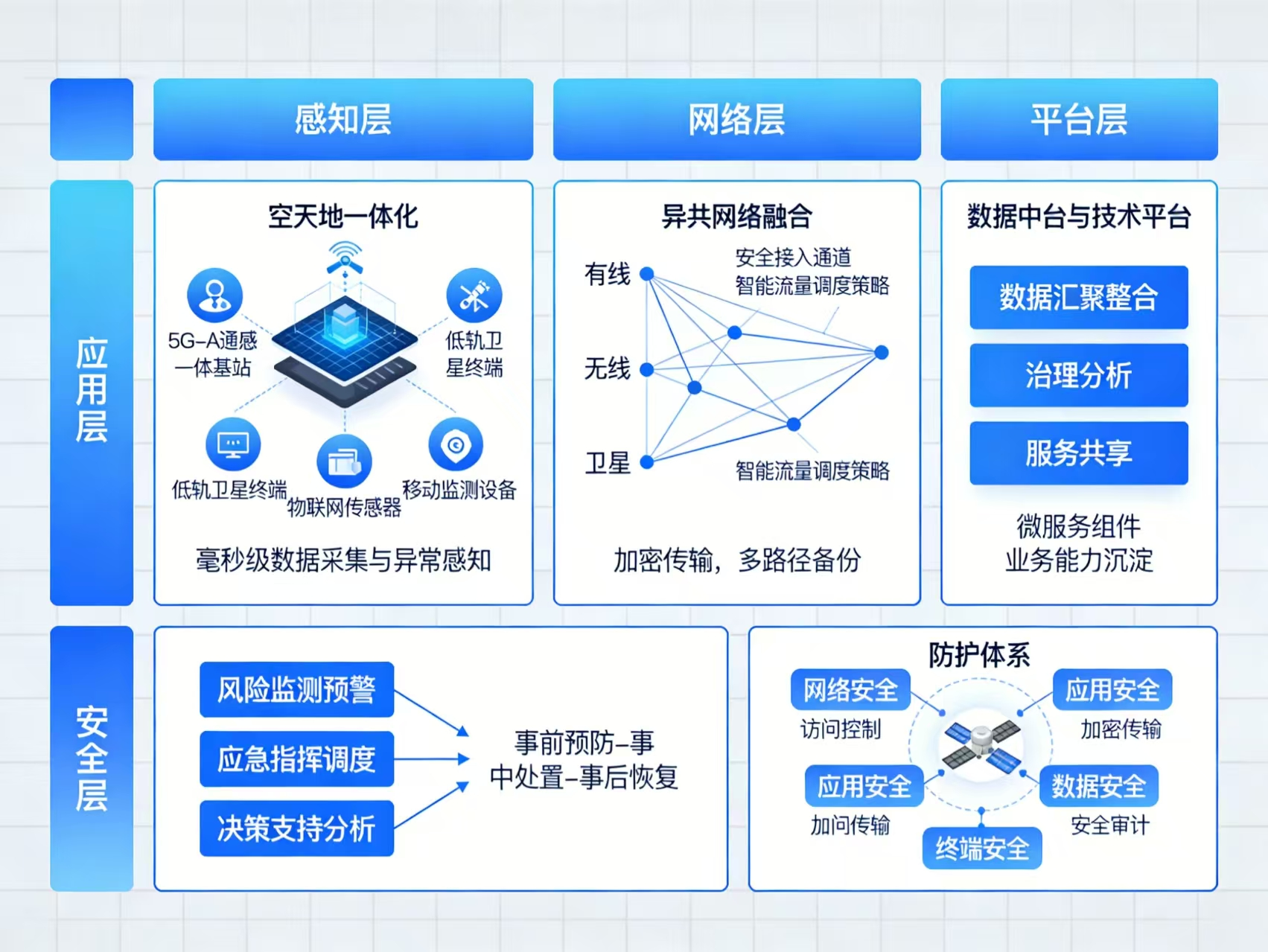 感知层

网络层

平台层

应用层

空天地一体化

5G-A通感一体基站

低轨卫星终端

低轨卫星终端

物联网传感器

移动监测设备

毫秒级数据采集与异常感知

异共网络融合

有线

无线

卫星

安全接入通道
智能流量调度策略

智能流量调度策略

加密传输，多路径备份

数据中台与技术平台

数据汇聚整合

治理分析

服务共享

微服务组件
业务能力沉淀

安全层

风险监测预警

应急指挥调度

决策支持分析

事前预防-事中处置-事后恢复

防护体系

网络安全

访问控制

应用安全

加密传输

应用安全

加问传输

数据安全

安全审计

终端安全